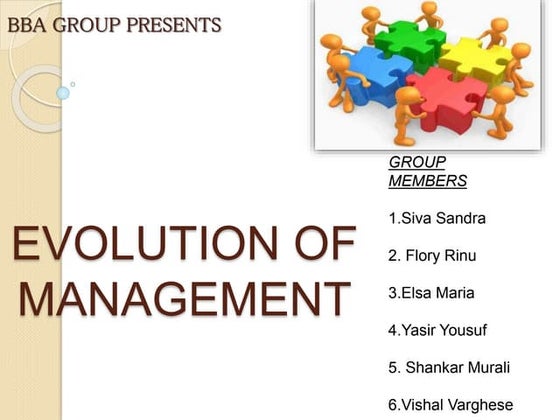 BBA GROUP PRESENTS

EVOLUTION OF MANAGEMENT

GROUP MEMBERS

1.Siva Sandra

2. Flory Rinu

3.Elsa Maria

4.Yasir Yousuf

5. Shankar Murali

6.Vishal Varghese